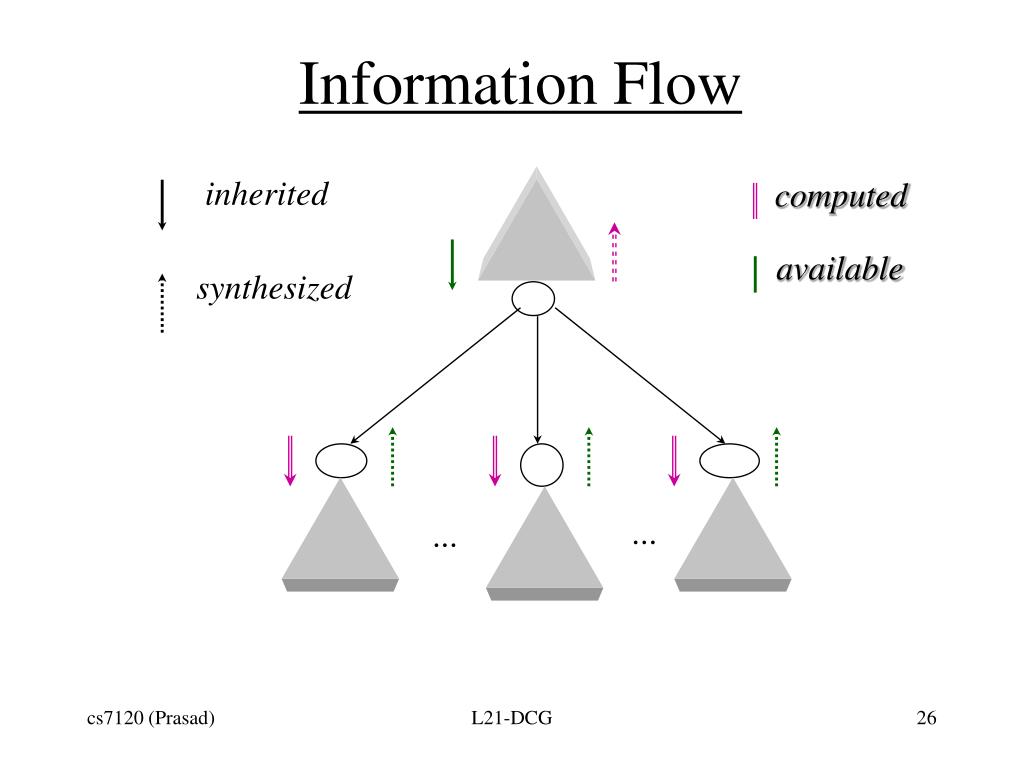 Information Flow

inherited

synthesized

computed

available

...

...

cs7120 (Prasad)

L21-DCG

26